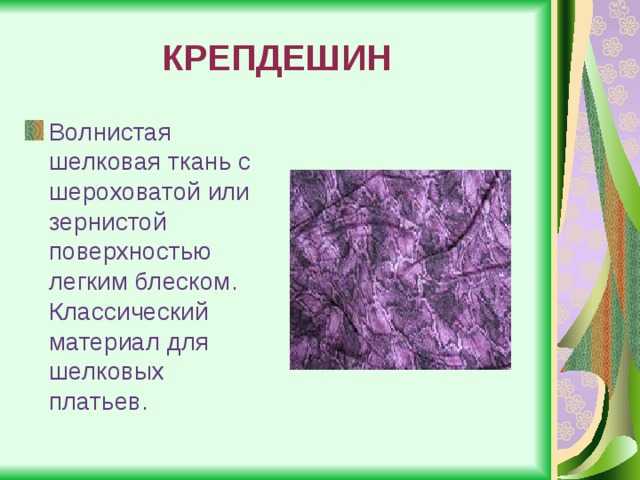 КРЕПДЕШИН

Волнистая шелковая ткань с шероховатой или зернистой поверхностью легким блеском. Классический материал для шелковых платьев.